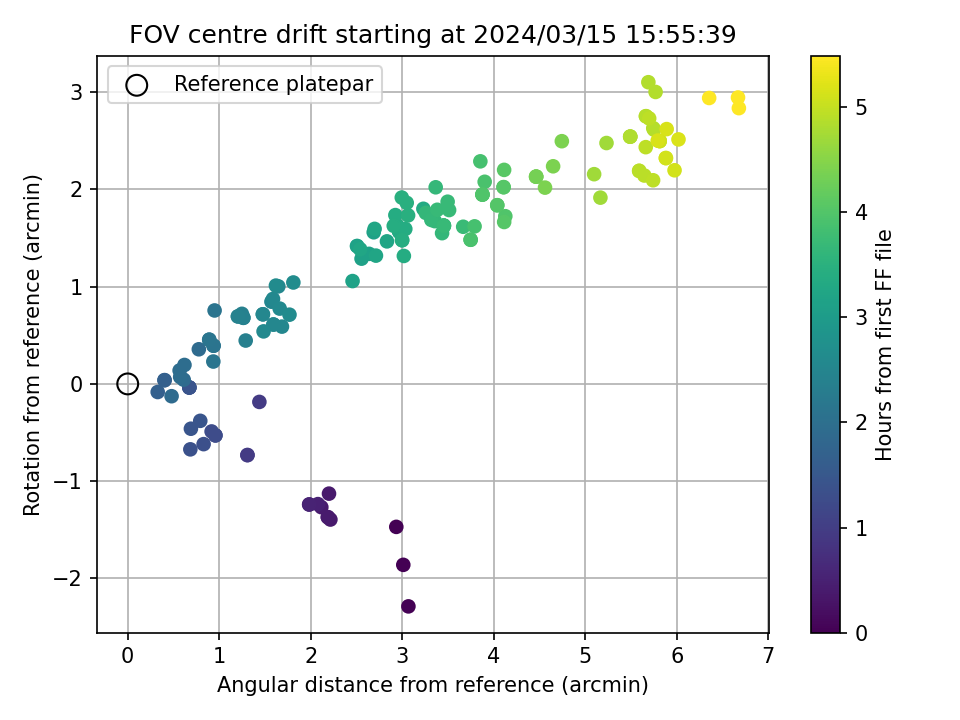 FOV centre drift starting at 2024/03/15 15:55:39

Reference platepar

Rotation from reference (arcmin)

3
2
1
0
−1
−2

0 1 2 3 4 5 6 7

Angular distance from reference (arcmin)

Hours from first FF file

5
4
3
2
1
0